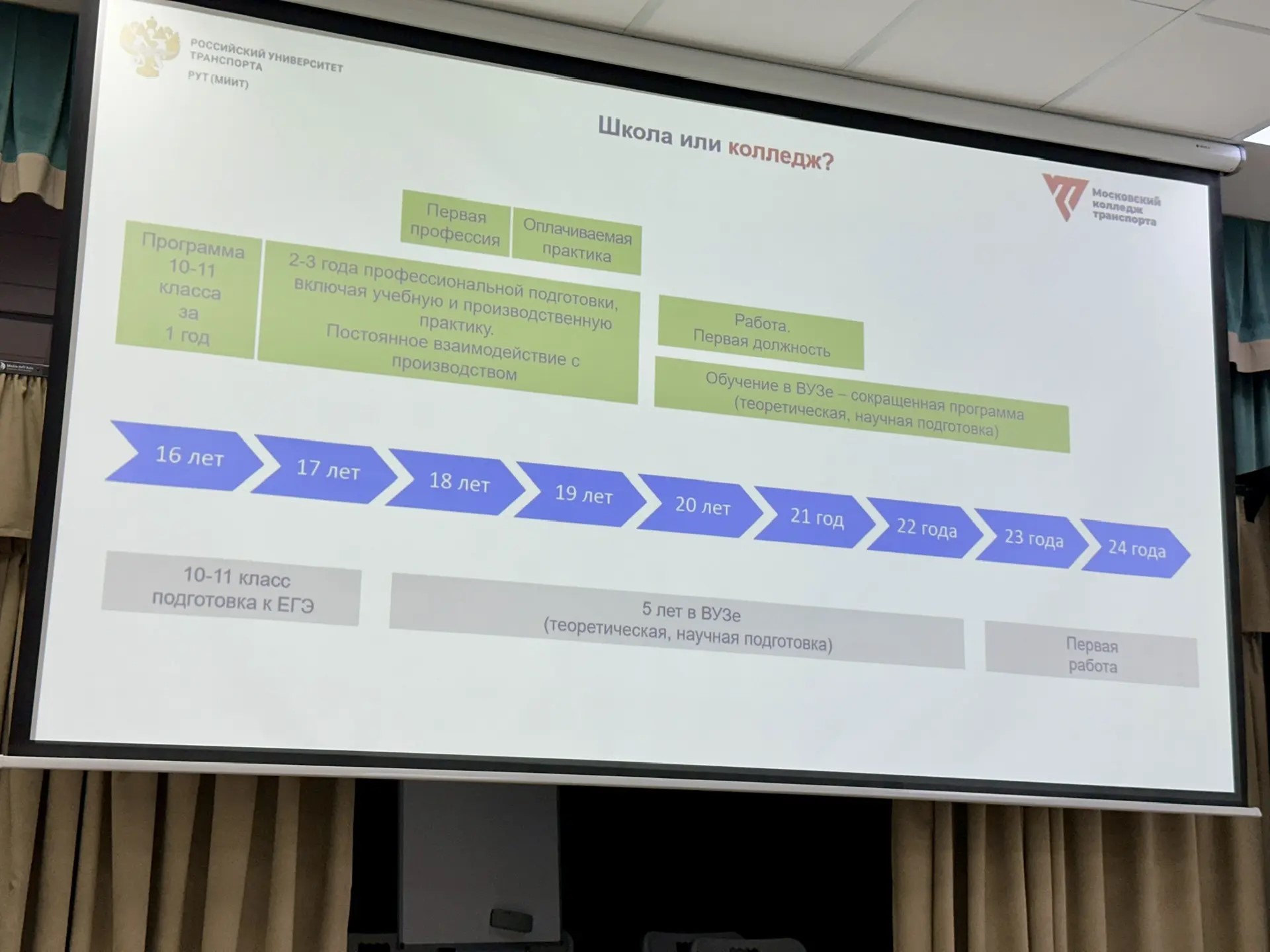 РОССИЙСКИЙ УНИВЕРСИТЕТ ТРАНСПОРТА
РУТ (МИИТ)

Школа или колледж?

Московский колледж транспорта

Первая профессия

Оплачиваемая практика

Программа 10-11 класса за 1 год

2-3 года профессиональной подготовки, включая учебную и производственную практику.
Постоянное взаимодействие с производством

Работа.
Первая должность

Обучение в ВУЗе – сокращенная программа (теоретическая, научная подготовка)

16 лет

17 лет

18 лет

19 лет

20 лет

21 год

22 года

23 года

24 года

10-11 класс подготовка к ЕГЭ

5 лет в ВУЗе
(теоретическая, научная подготовка)

Первая работа